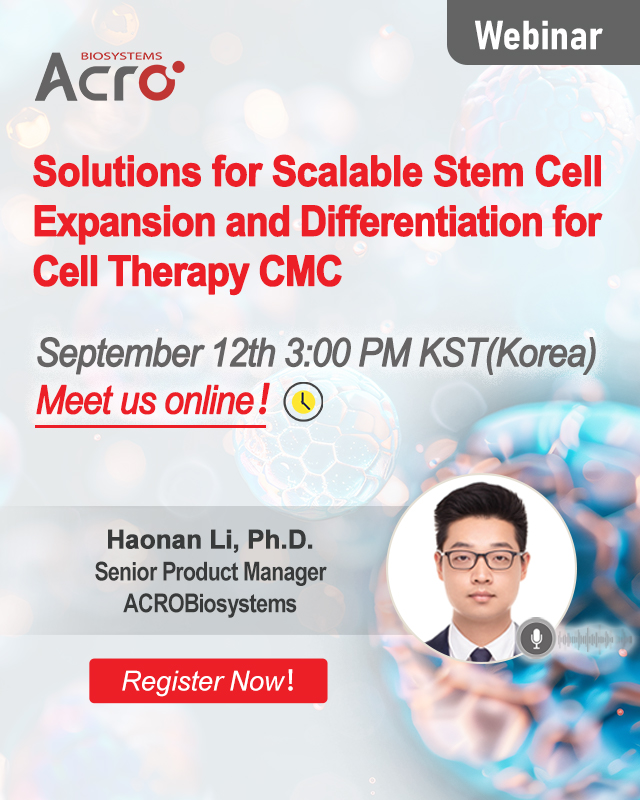 Webinar

BIOSYSTEMS
Acro

Solutions for Scalable Stem Cell Expansion and Differentiation for Cell Therapy CMC

September 12th 3:00 PM KST(Korea)

Meet us online!

Haonan Li, Ph.D.
Senior Product Manager
ACROBiosystems

Register Now!